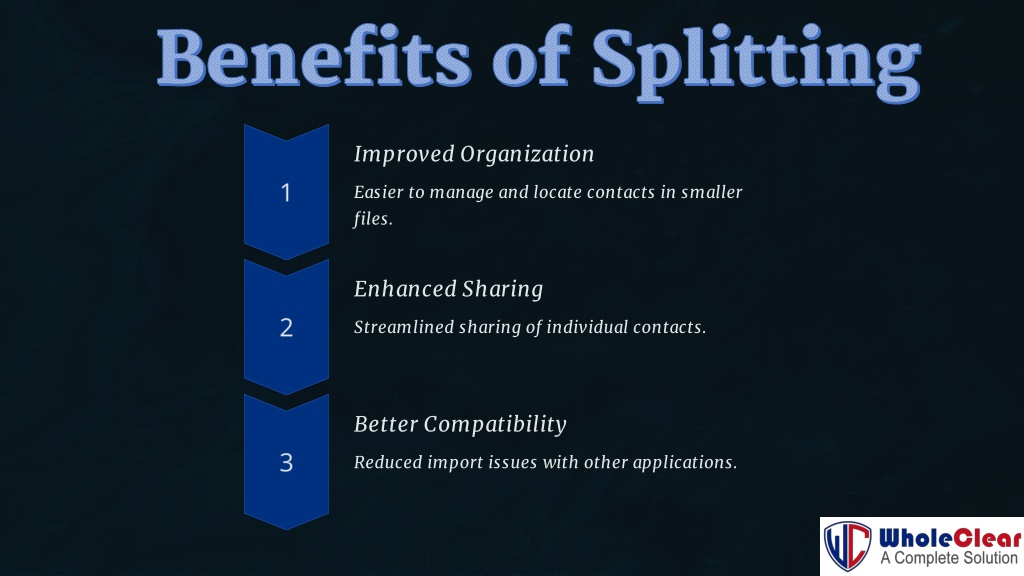 Benefits of Splitting

1

Improved Organization

Easier to manage and locate contacts in smaller files.

2

Enhanced Sharing

Streamlined sharing of individual contacts.

3

Better Compatibility

Reduced import issues with other applications.

WC WholeClear
A Complete Solution